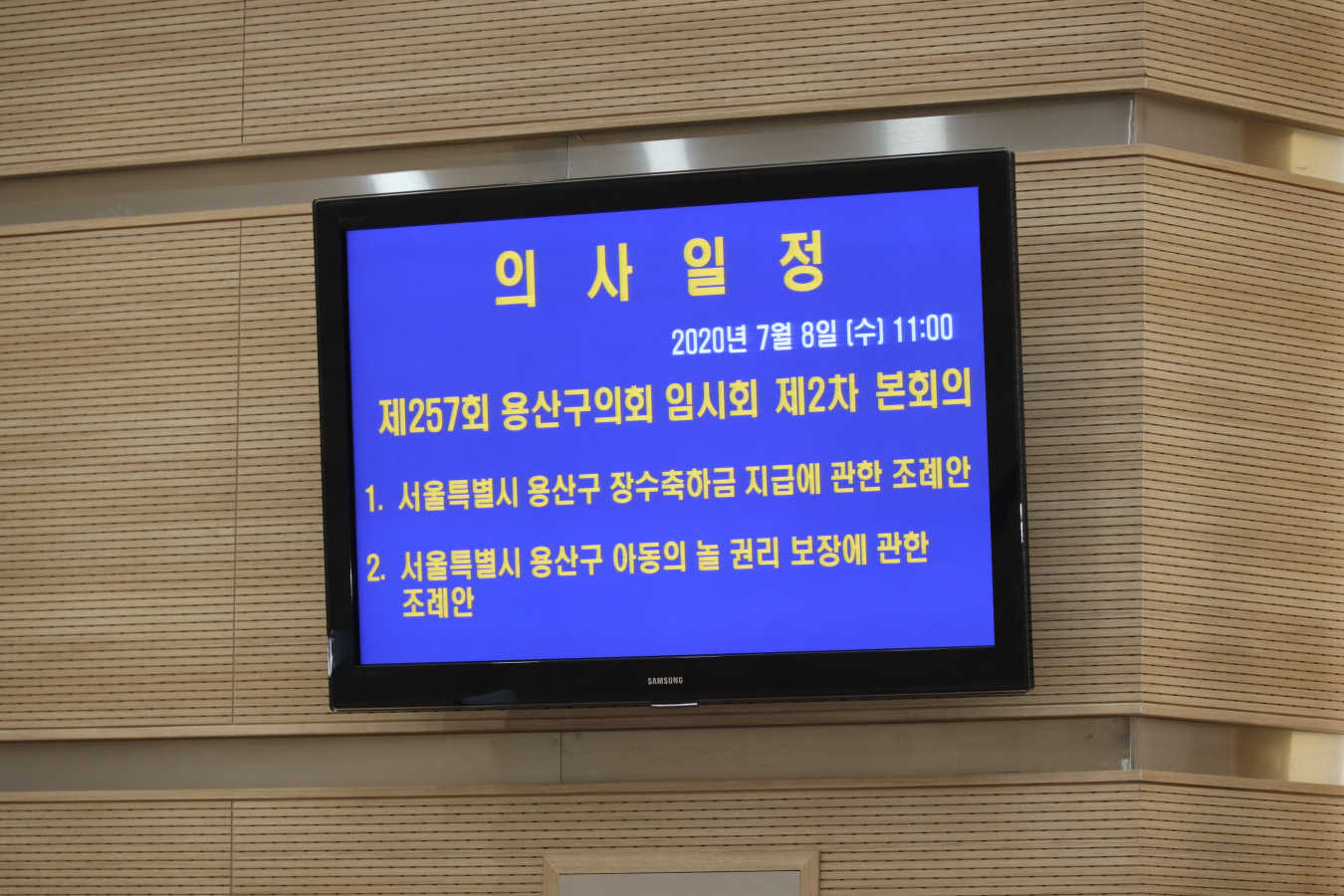 의 사 일 정

2020년 7월 8일 (수) 11:00

제257회 용산구의회 임시회 제2차 본회의

1. 서울특별시 용산구 장수축하금 지급에 관한 조례안

2. 서울특별시 용산구 아동의 놀 권리 보장에 관한 조례안

SAMSUNG